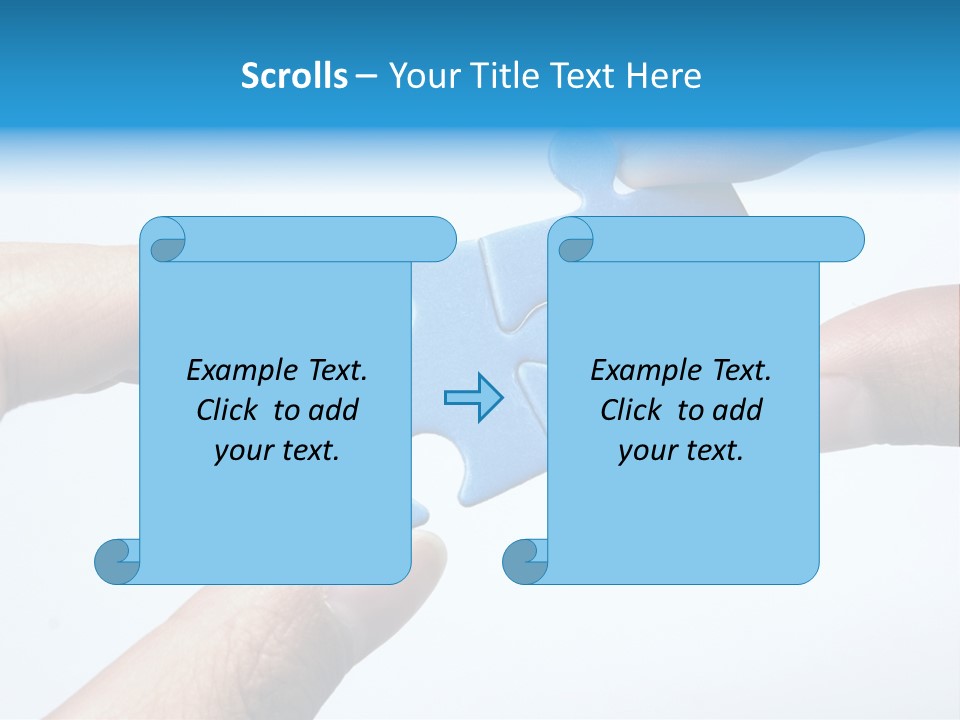 Scrolls – Your Title Text Here

Example Text. Click to add your text.

Example Text. Click to add your text.